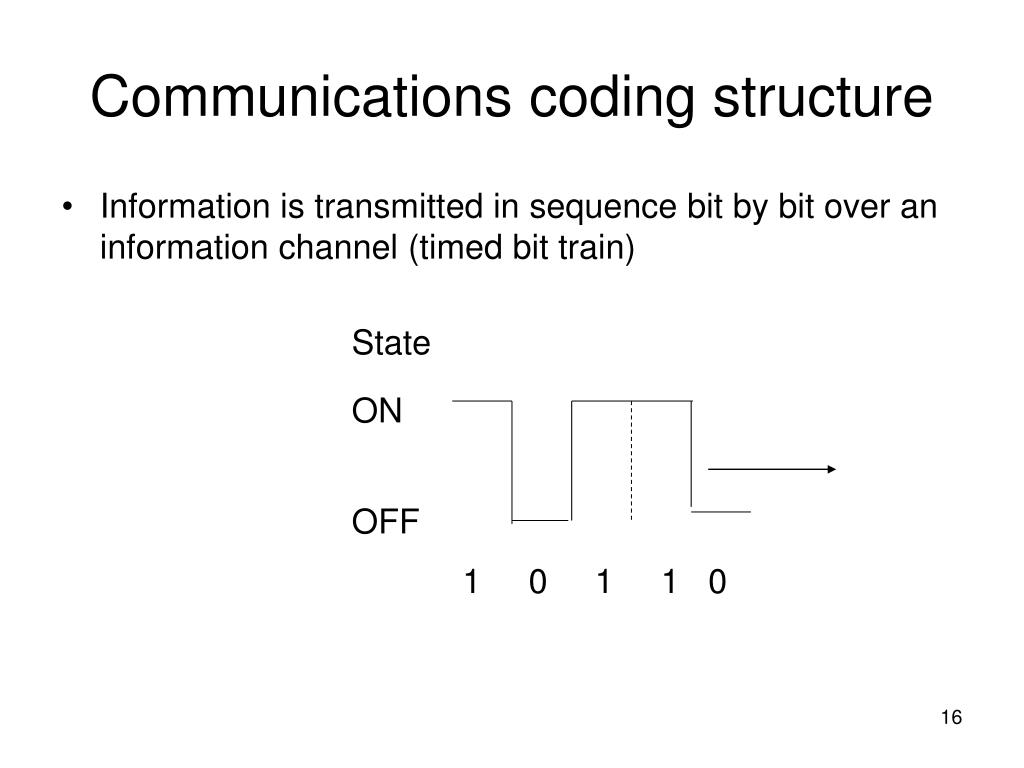 Communications coding structure

• Information is transmitted in sequence bit by bit over an information channel (timed bit train)

State

ON

OFF

1 0 1 1 0

16